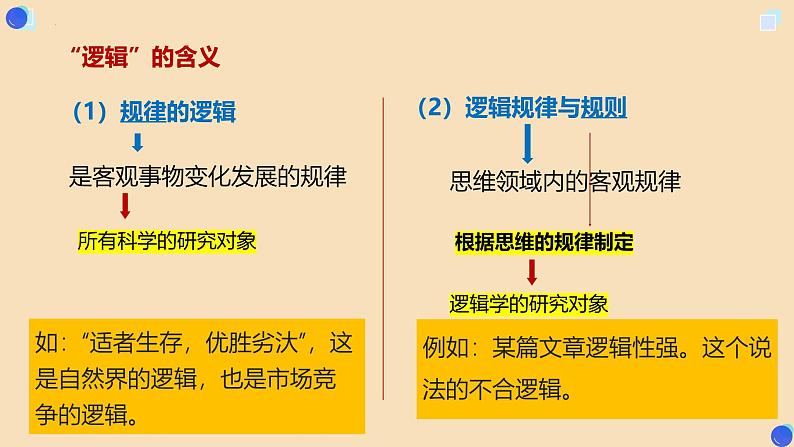 “逻辑”的含义

（1）规律的逻辑

是客观事物变化发展的规律

所有科学的研究对象

如：“适者生存，优胜劣汰”，这是自然界的逻辑，也是市场竞争的逻辑。

（2）逻辑规律与规则

思维领域内的客观规律

根据思维的规律制定

逻辑学的研究对象

例如：某篇文章逻辑性强。这个说法的不合逻辑。